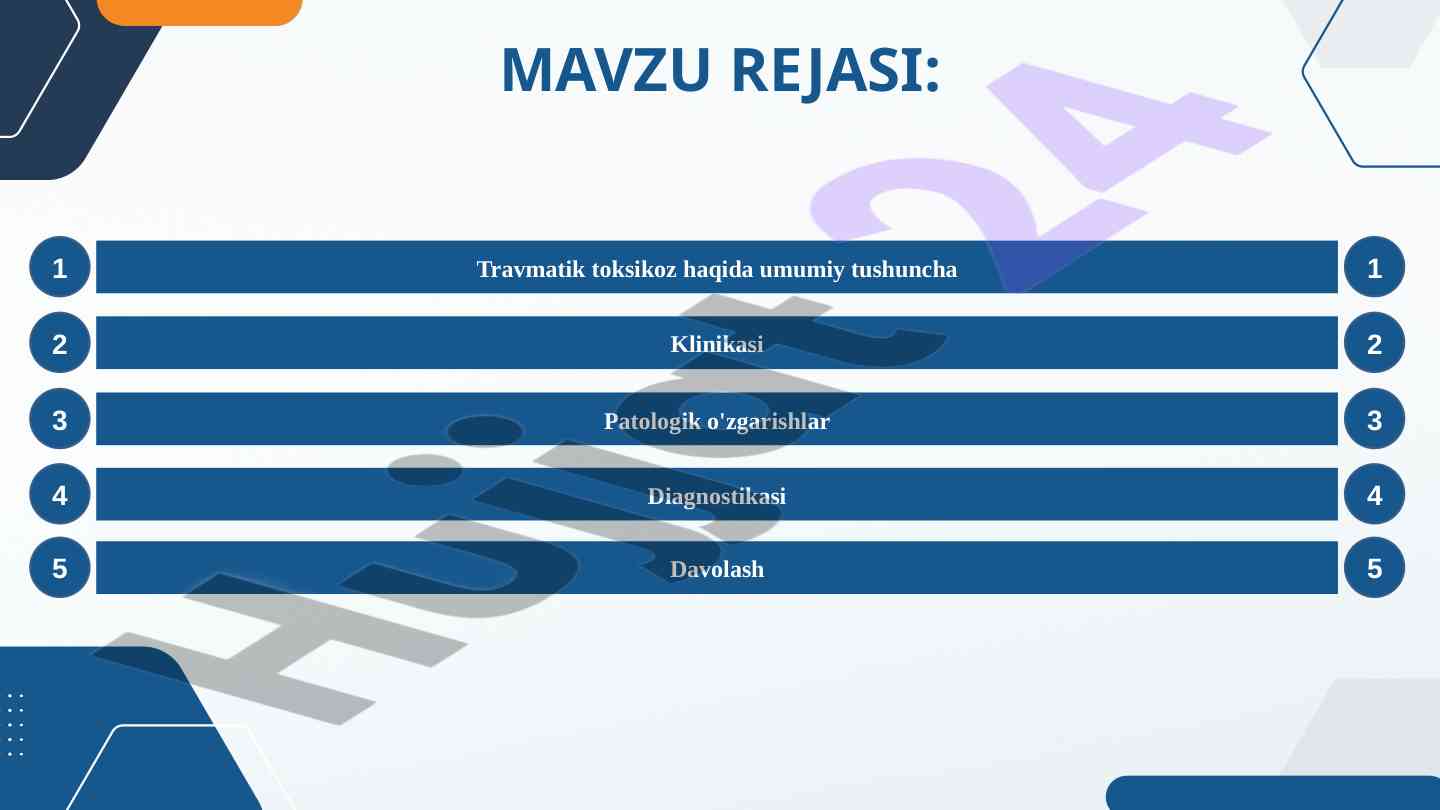 MAVZU REJASI:

1 Travmatik toksikoz haqida umumiy tushuncha 1

2 Klinikasi 2

3 Patologik o'zgarishlar 3

4 Diagnostikasi 4

5 Davolash 5

Hujjat24